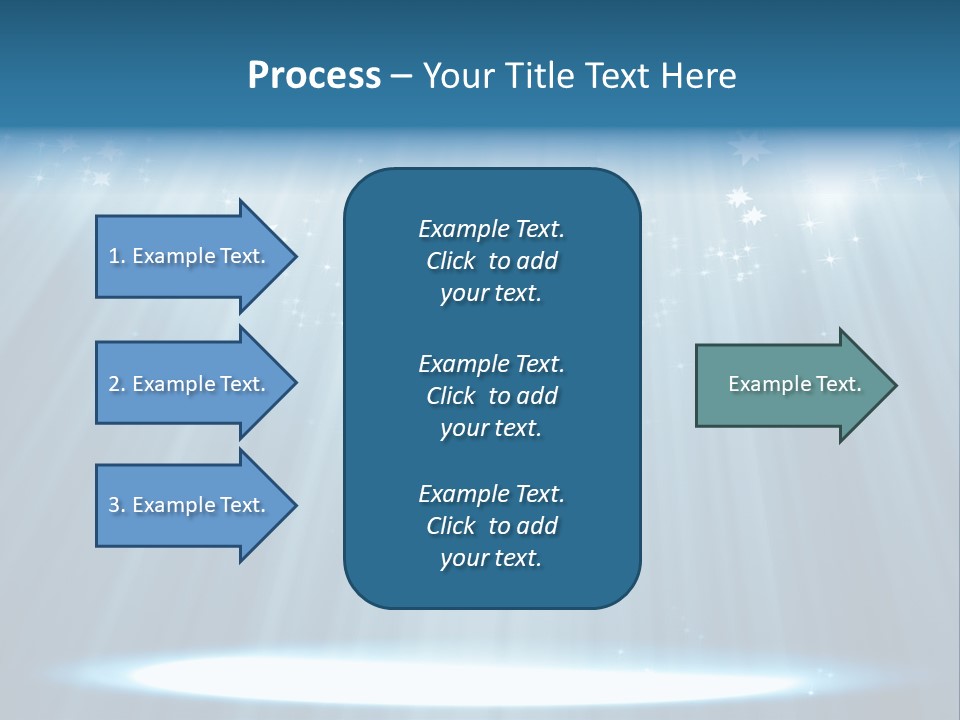 Process – Your Title Text Here

1. Example Text.

2. Example Text.

3. Example Text.

Example Text. Click to add your text.

Example Text. Click to add your text.

Example Text. Click to add your text.

Example Text.